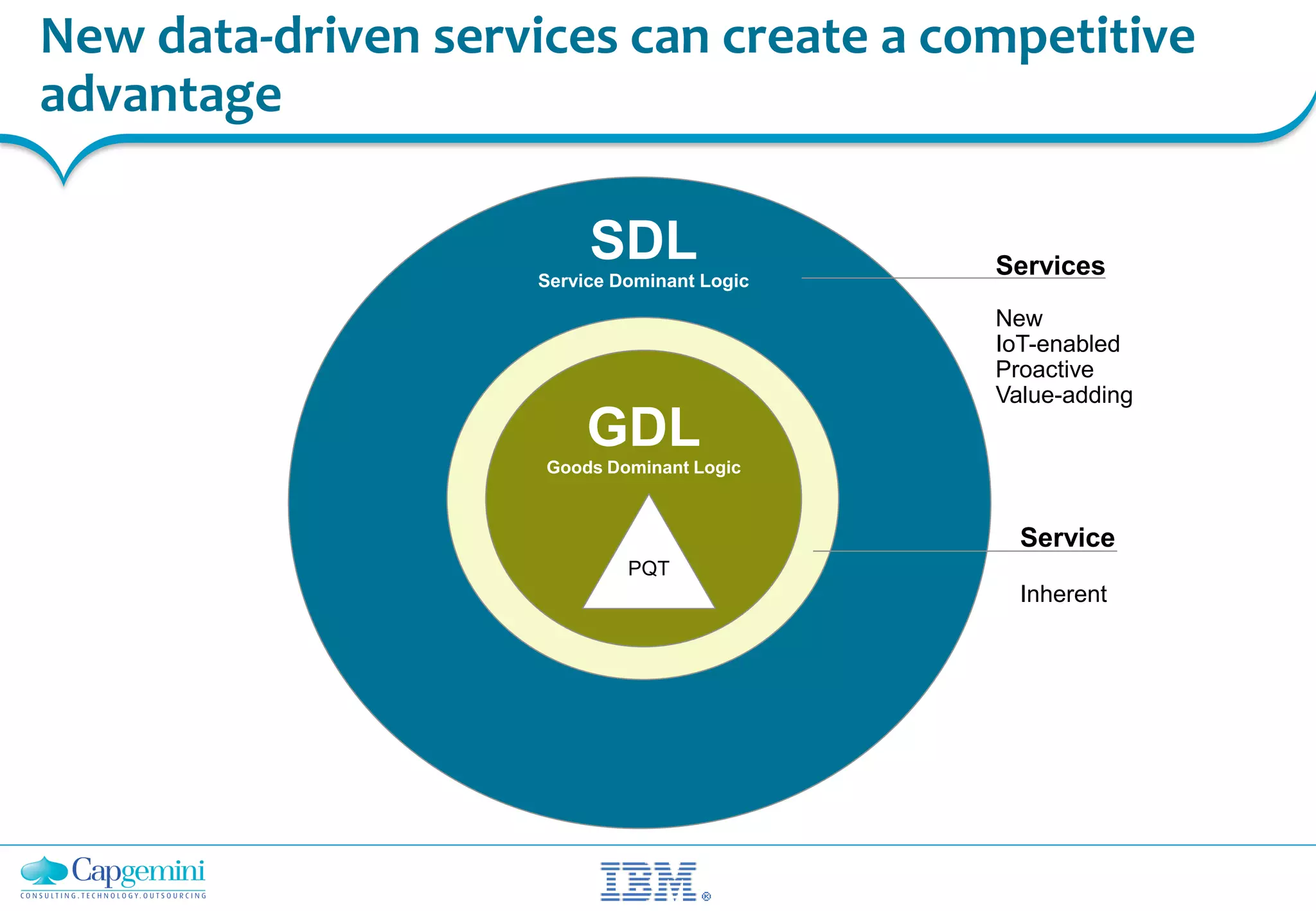 New data-driven services can create a competitive advantage

SDL
Service Dominant Logic

GDL
Goods Dominant Logic

PQT

Services

New
IoT-enabled
Proactive
Value-adding

Service

Inherent

Capgemini
CONSULTING.TECHNOLOGY.OUTSOURCING

IBM®